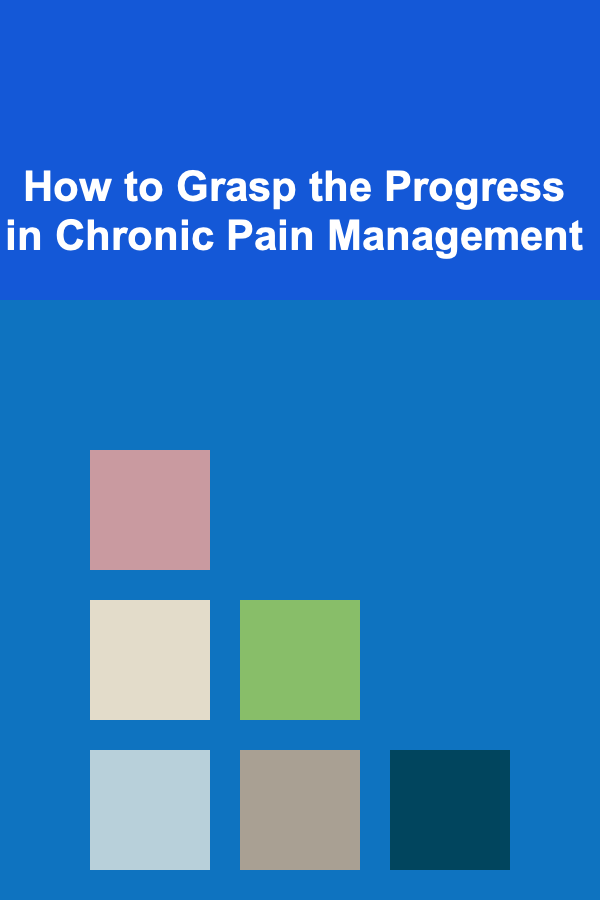 How to Grasp the Progress in Chronic Pain Management